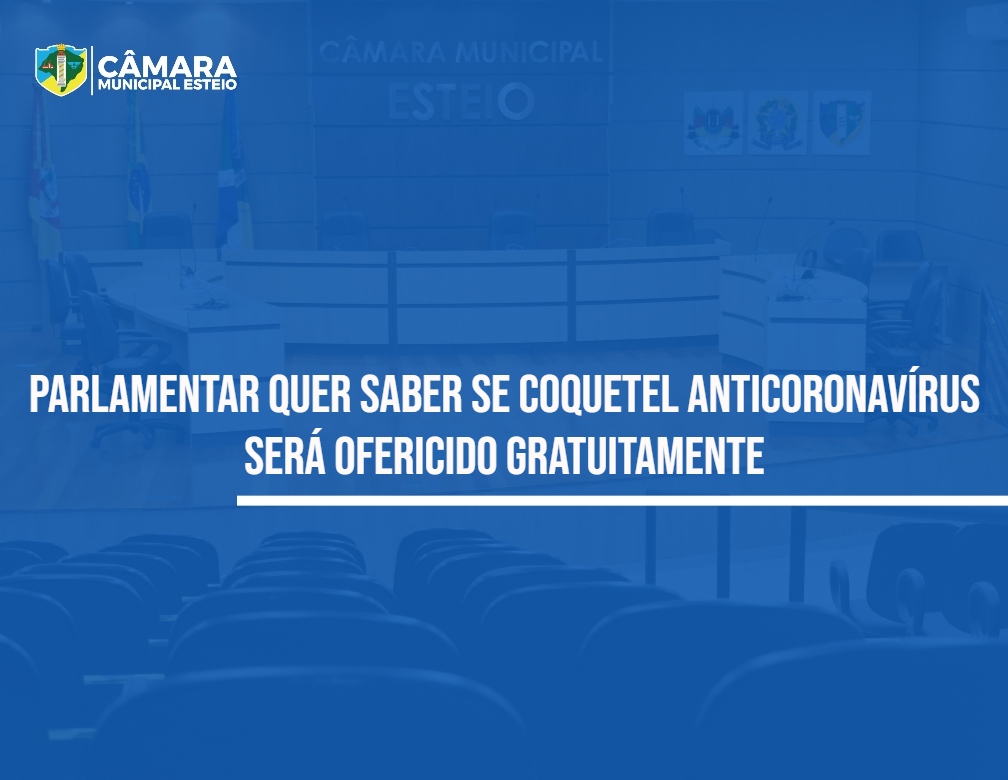 CÂMARA
MUNICIPAL ESTEIO

CÂMARA MUNICIPAL
ESTEIO

PARLAMENTAR QUER SABER SE COQUETEL ANTICORONAVÍRUS SERÁ OFERICIDO GRATUITAMENTE